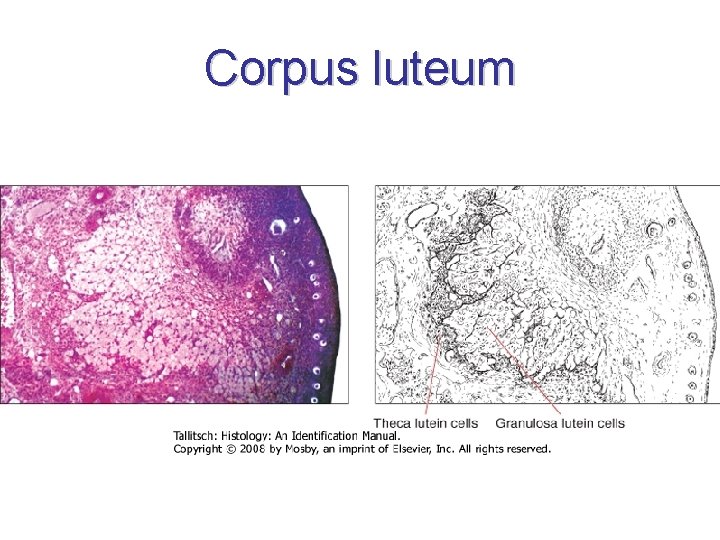 Corpus luteum

Theca lutein cells

Granulosa lutein cells

Tallitsch: Histology: An Identification Manual.
Copyright © 2008 by Mosby, an imprint of Elsevier, Inc. All rights reserved.